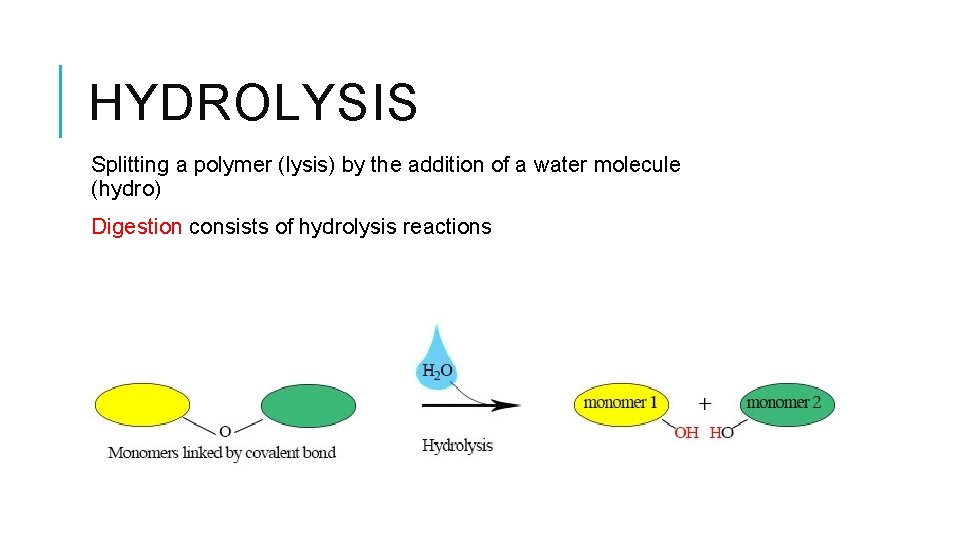 HYDROLYSIS

Splitting a polymer (lysis) by the addition of a water molecule (hydro)

Digestion consists of hydrolysis reactions

O

Monomers linked by covalent bond

$H_2O$

Hydrolysis

monomer 1

+

monomer 2

OH HO